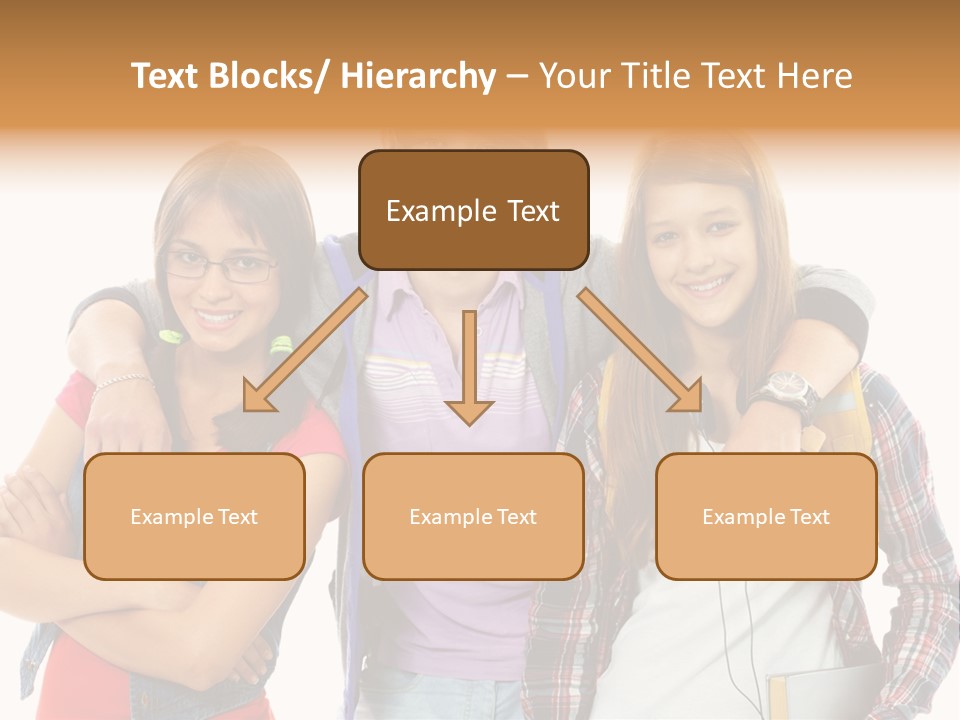 Text Blocks/ Hierarchy – Your Title Text Here

Example Text

Example Text

Example Text

Example Text